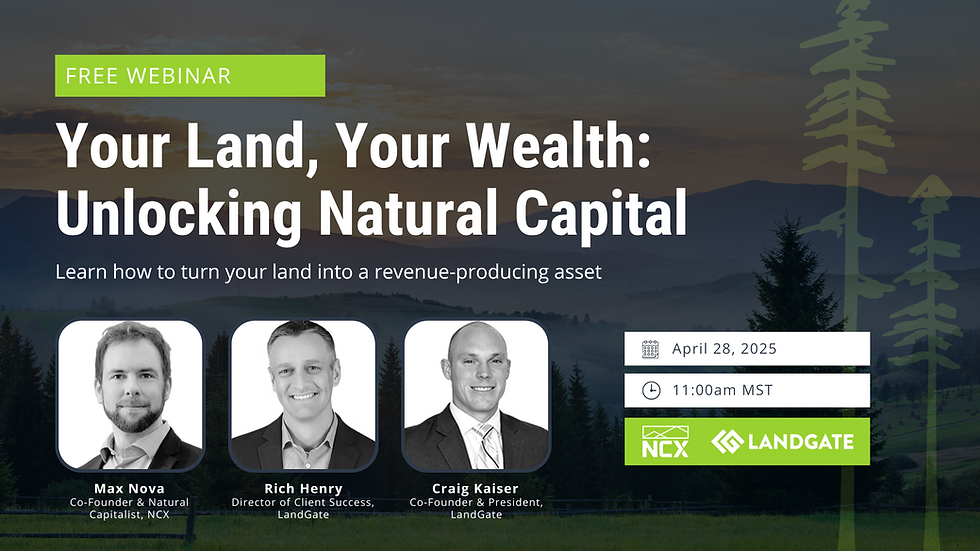 FREE WEBINAR

Your Land, Your Wealth: Unlocking Natural Capital

Learn how to turn your land into a revenue-producing asset

Max Nova
Co-Founder & Natural Capitalist, NCX

Rich Henry
Director of Client Success, LandGate

Craig Kaiser
Co-Founder & President, LandGate

April 28, 2025

11:00am MST

NCX

LANDGATE